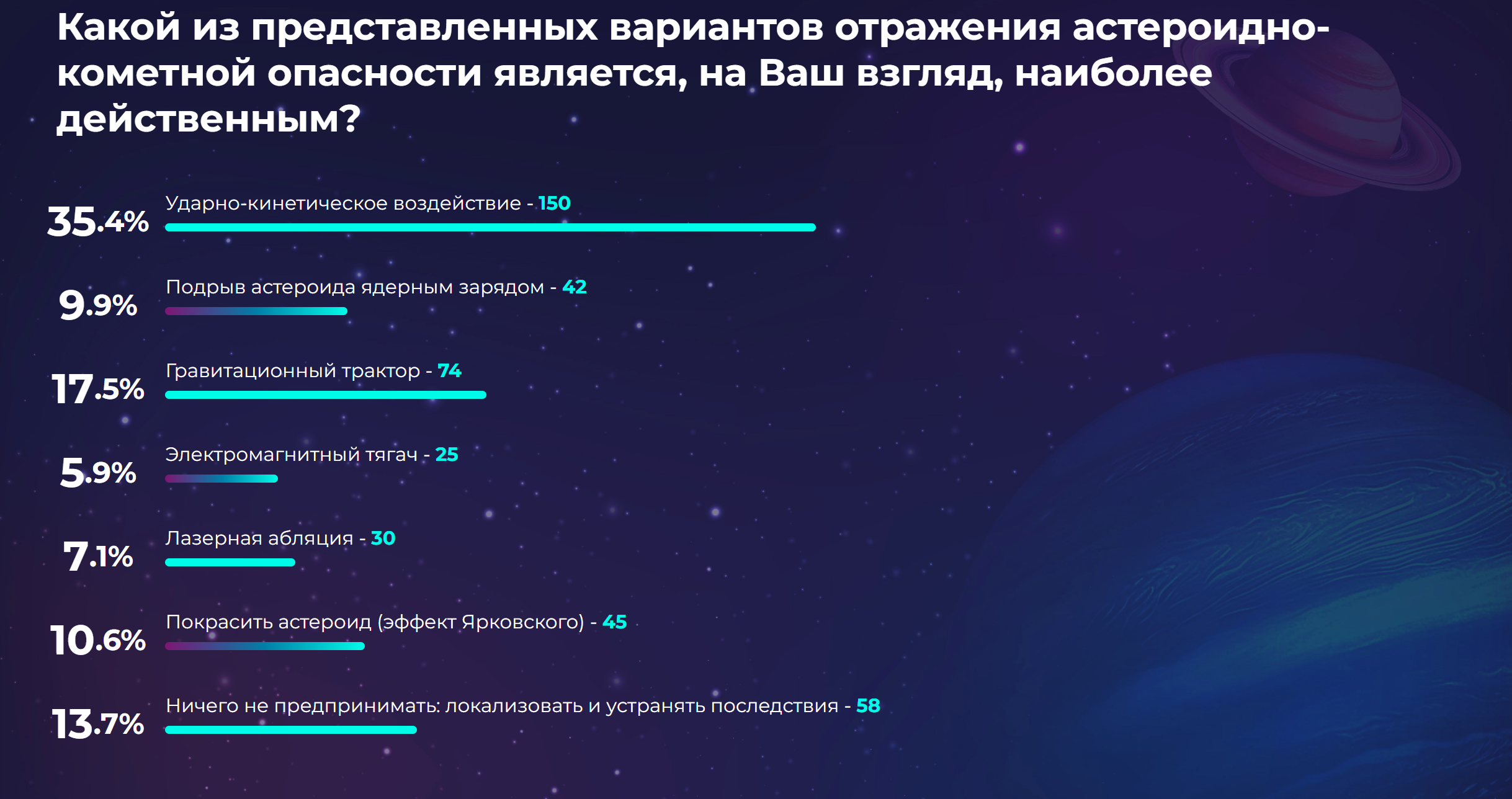 Какой из представленных вариантов отражения астероидно-кометной опасности является, на Ваш взгляд, наиболее действенным?

35.4% Ударно-кинетическое воздействие - 150

9.9% Подрыв астероида ядерным зарядом - 42

17.5% Гравитационный трактор - 74

5.9% Электромагнитный тягач - 25

7.1% Лазерная абляция - 30

10.6% Покрасить астероид (эффект Ярковского) - 45

13.7% Ничего не предпринимать: локализовать и устранять последствия - 58